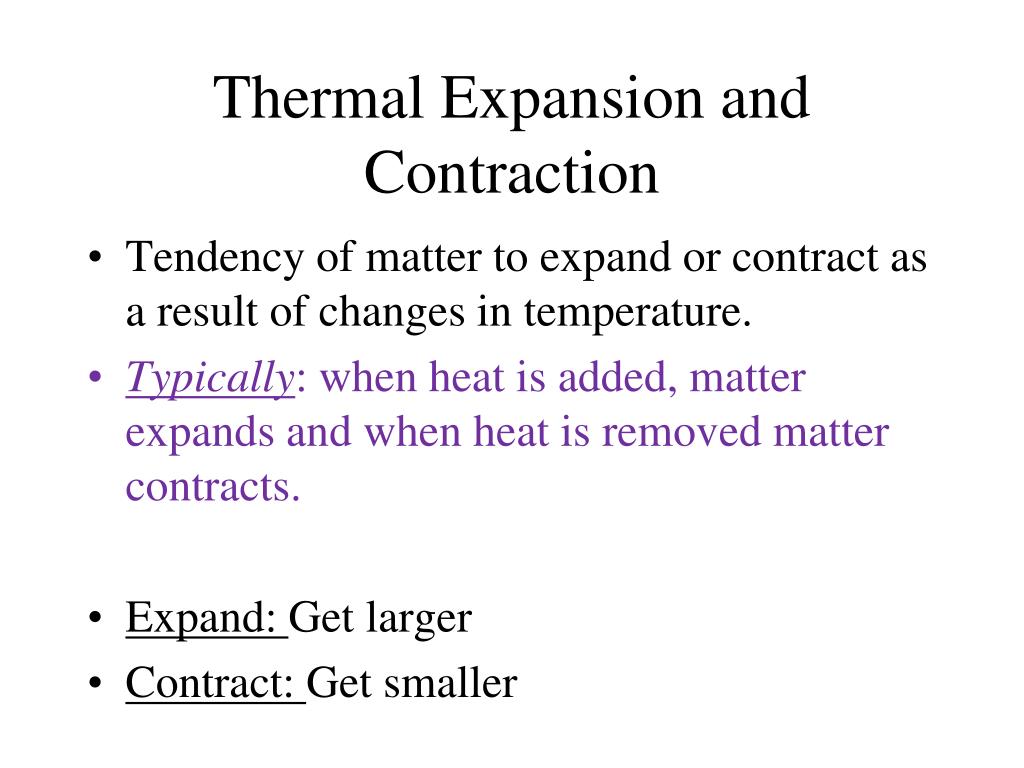 Thermal Expansion and Contraction

• Tendency of matter to expand or contract as a result of changes in temperature.
• Typically: when heat is added, matter expands and when heat is removed matter contracts.

• Expand: Get larger
• Contract: Get smaller